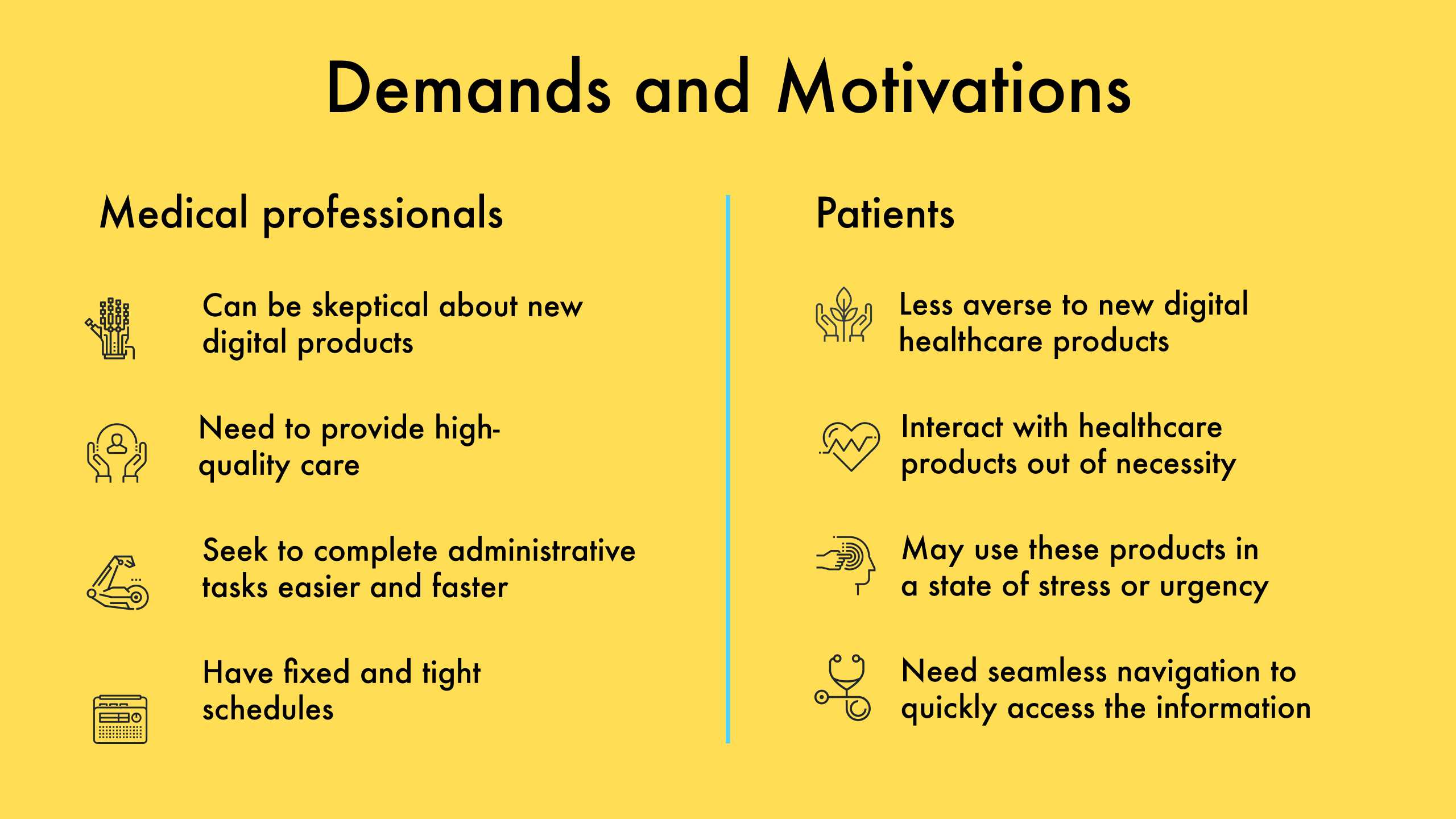 Demands and Motivations

Medical professionals

Can be skeptical about new digital products

Need to provide high-quality care

Seek to complete administrative tasks easier and faster

Have fixed and tight schedules

Patients

Less averse to new digital healthcare products

Interact with healthcare products out of necessity

May use these products in a state of stress or urgency

Need seamless navigation to quickly access the information